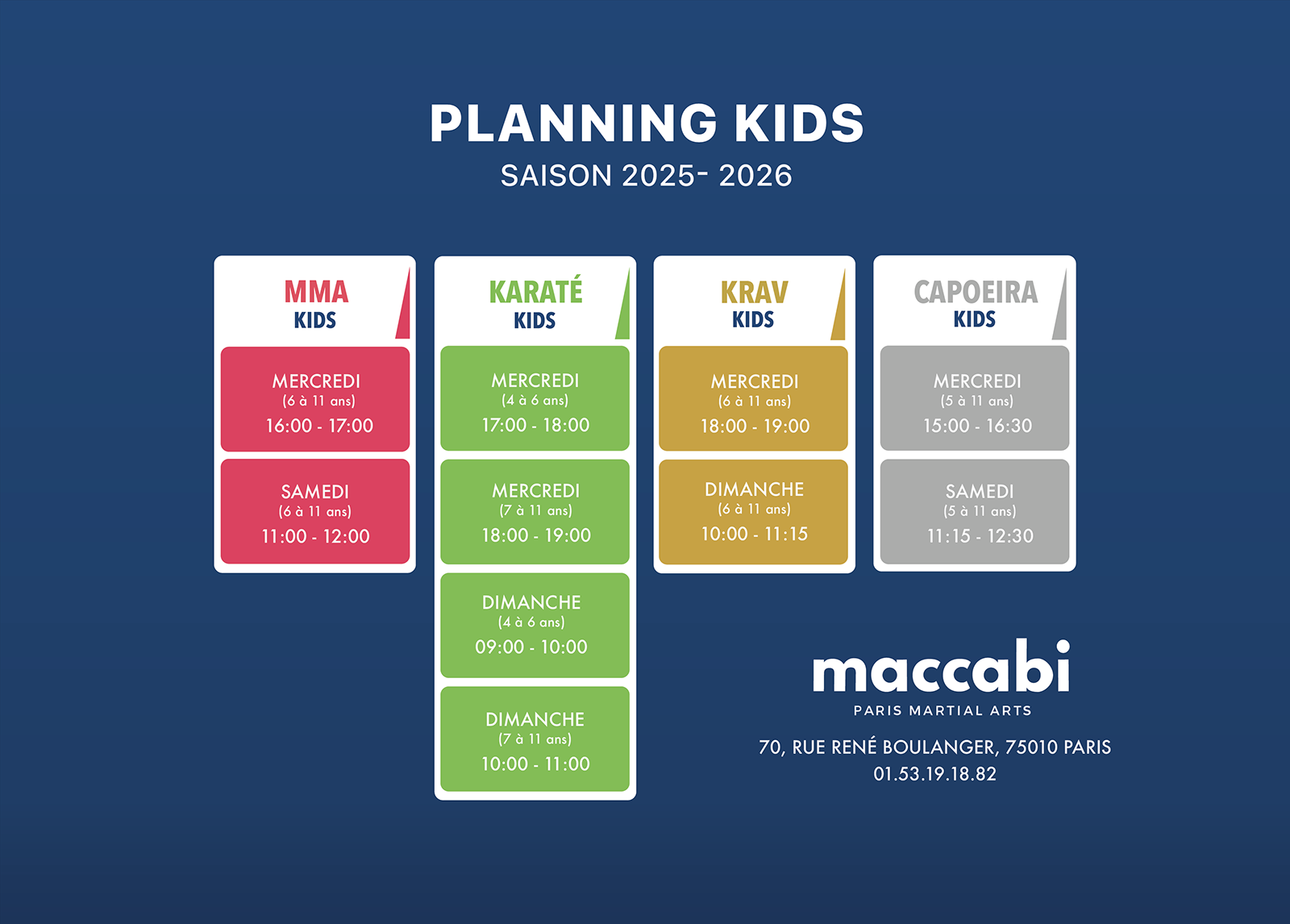 PLANNING KIDS
SAISON 2025- 2026

MMA
KIDS

MERCREDI
(6 à 11 ans)
16:00 - 17:00

SAMEDI
(6 à 11 ans)
11:00 - 12:00

KARATÉ
KIDS

MERCREDI
(4 à 6 ans)
17:00 - 18:00

MERCREDI
(7 à 11 ans)
18:00 - 19:00

DIMANCHE
(4 à 6 ans)
09:00 - 10:00

DIMANCHE
(7 à 11 ans)
10:00 - 11:00

KRAV
KIDS

MERCREDI
(6 à 11 ans)
18:00 - 19:00

DIMANCHE
(6 à 11 ans)
10:00 - 11:15

CAPOEIRA
KIDS

MERCREDI
(5 à 11 ans)
15:00 - 16:30

SAMEDI
(5 à 11 ans)
11:15 - 12:30

maccabi
PARIS MARTIAL ARTS

70, RUE RENÉ BOULANGER, 75010 PARIS
01.53.19.18.82